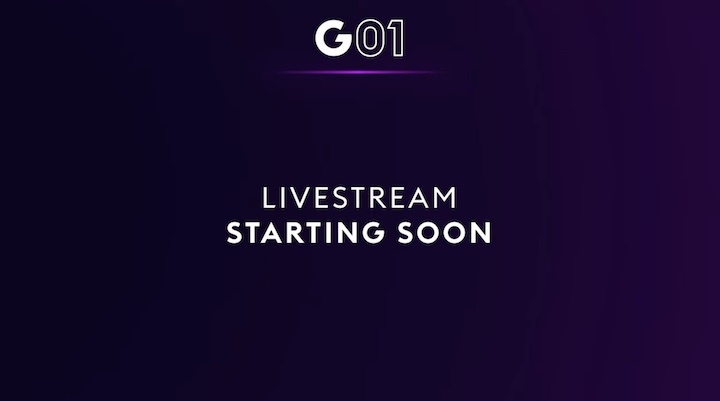 G01

LIVESTREAM
STARTING SOON